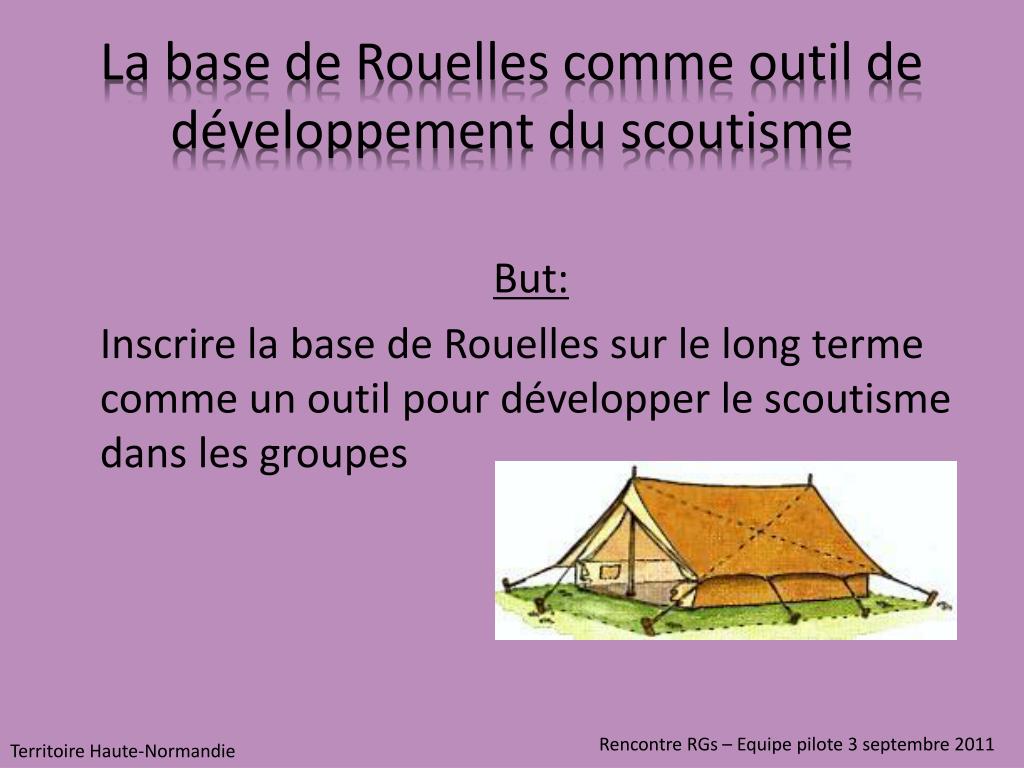 La base de Rouelles comme outil de développement du scoutisme

But:

Inscrire la base de Rouelles sur le long terme comme un outil pour développer le scoutisme dans les groupes

Territoire Haute-Normandie

Rencontre RGs – Equipe pilote 3 septembre 2011